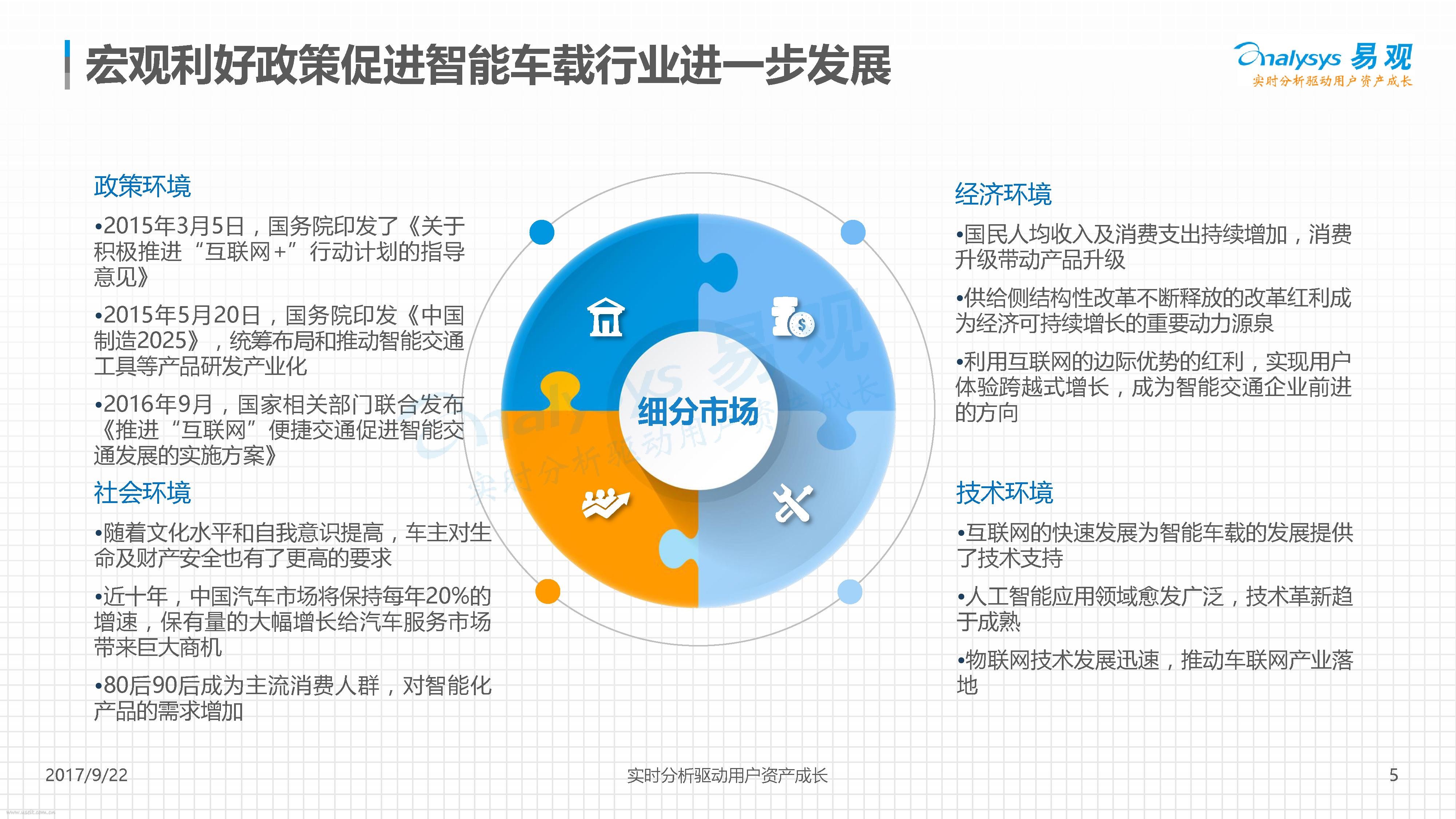 宏观利好政策促进智能车载行业进一步发展

Analysys 易观
实时分析驱动用户资产成长

政策环境

•2015年3月5日，国务院印发了《关于积极推进“互联网+”行动计划的指导意见》

•2015年5月20日，国务院印发《中国制造2025》，统筹布局和推动智能交通工具等产品研发产业化

•2016年9月，国家相关部门联合发布《推进“互联网”便捷交通促进智能交通发展的实施方案》

社会环境

•随着文化水平和自我意识提高，车主对生命及财产安全也有了更高的要求

•近十年，中国汽车市场将保持每年20%的增速，保有量的大幅增长给汽车服务市场带来巨大商机

•80后90后成为主流消费人群，对智能化产品的需求增加

细分市场

经济环境

•国民人均收入及消费支出持续增加，消费升级带动产品升级

•供给侧结构性改革不断释放的改革红利成为经济可持续增长的重要动力源泉

•利用互联网的边际优势的红利，实现用户体验跨越式增长，成为智能交通企业前进的方向

技术环境

•互联网的快速发展为智能车载的发展提供了技术支持

•人工智能应用领域愈发广泛，技术革新趋于成熟

•物联网技术发展迅速，推动车联网产业落地

2017/9/22

实时分析驱动用户资产成长

5